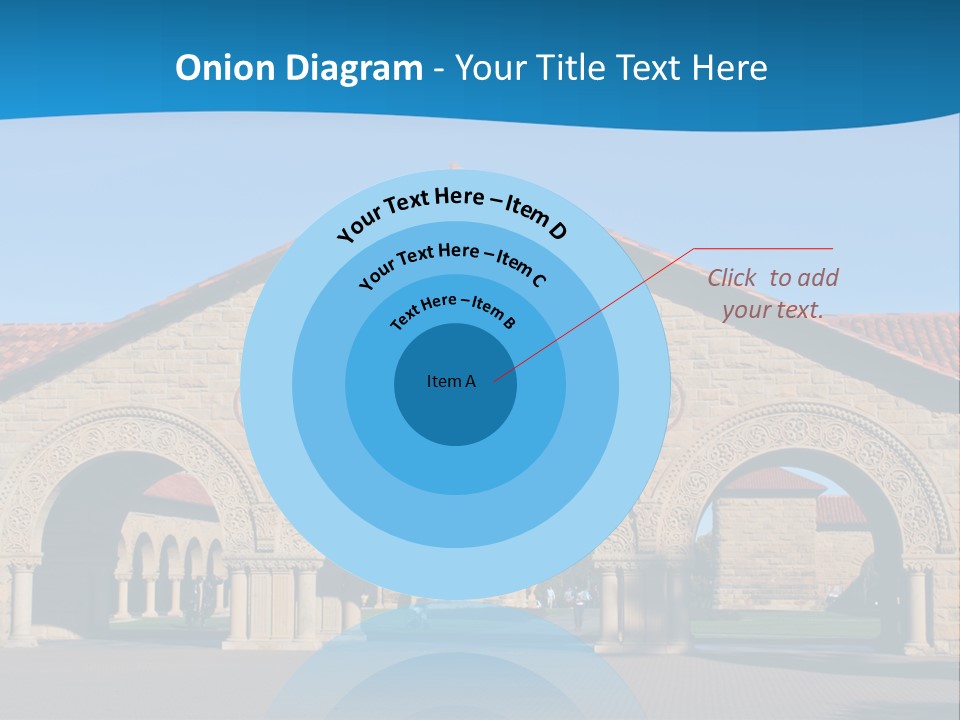 Onion Diagram - Your Title Text Here

Your Text Here – Item D

Your Text Here – Item C

Text Here – Item B

Item A

Click to add your text.